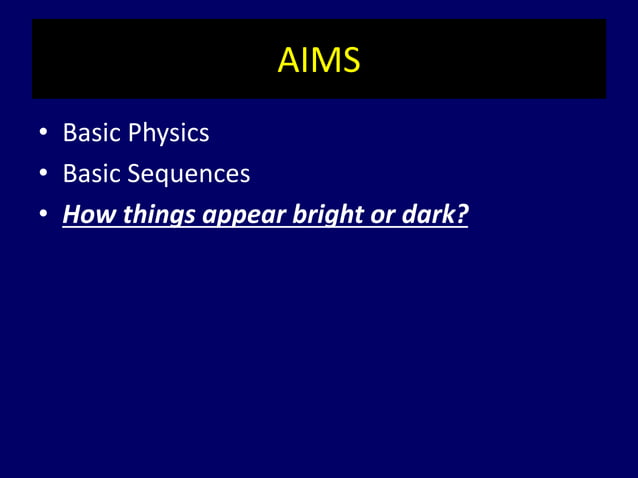 AIMS

• Basic Physics
• Basic Sequences
• How things appear bright or dark?